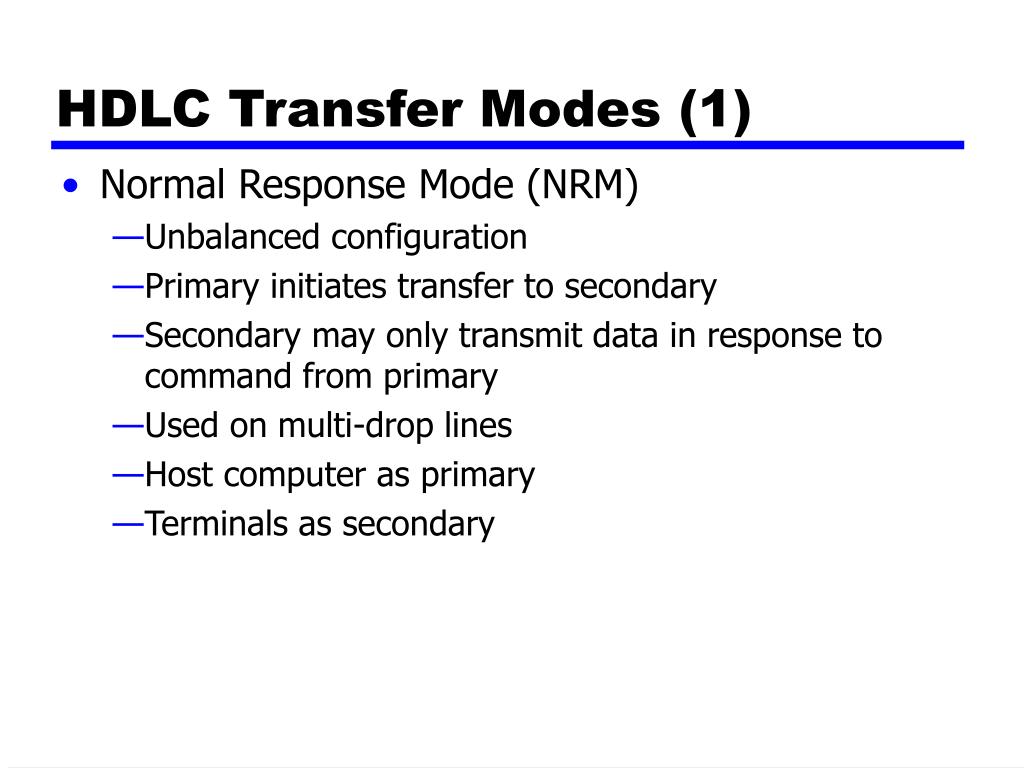 HDLC Transfer Modes (1)

• Normal Response Mode (NRM)
—Unbalanced configuration
—Primary initiates transfer to secondary
—Secondary may only transmit data in response to command from primary
—Used on multi-drop lines
—Host computer as primary
—Terminals as secondary